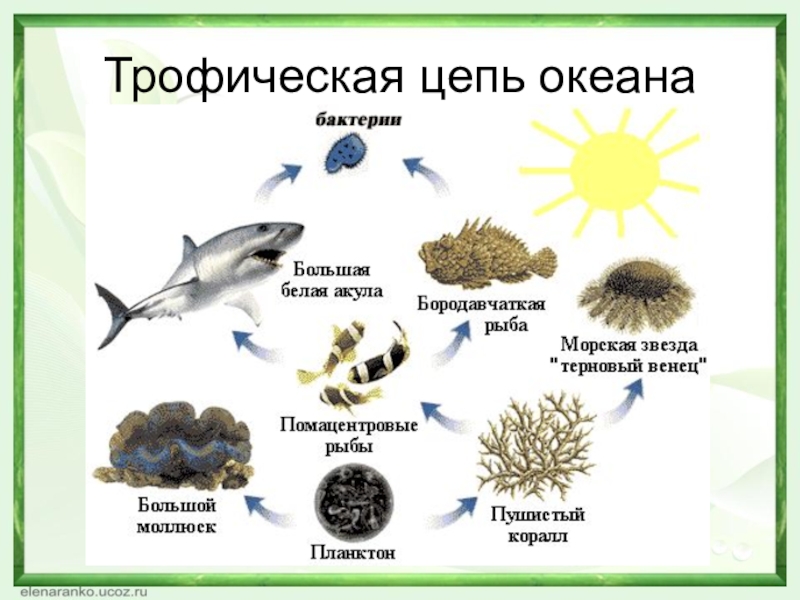 Трофическая цепь океана

бактерии

Большая белая акула

Бородавчатая рыба

Морская звезда "терновый венец"

Помацентровые рыбы

Большой моллюск

Планктон

Пушистый коралл

elenaranko.ucoz.ru